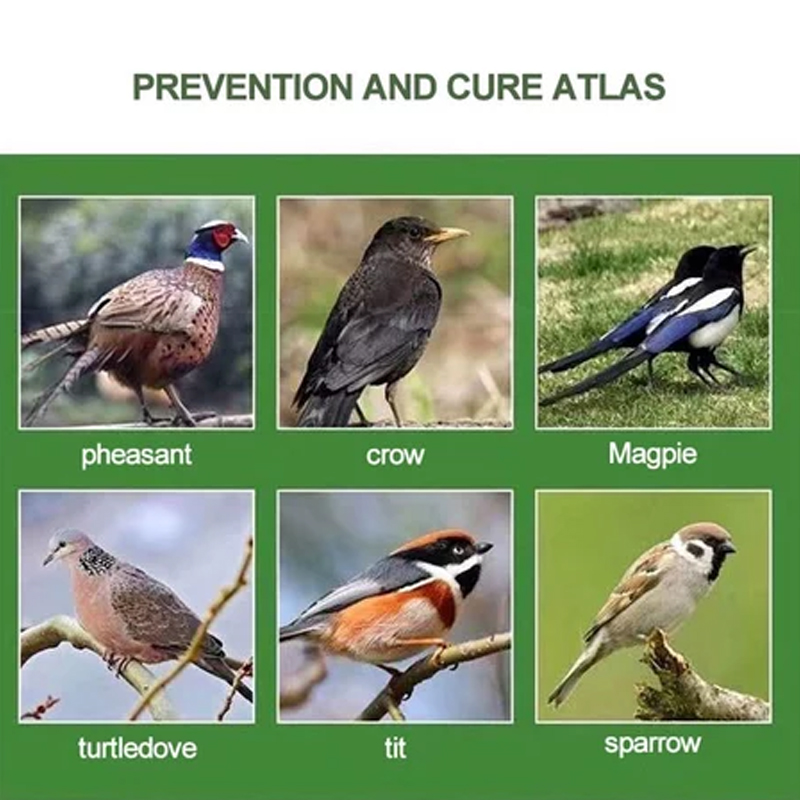 PREVENTION AND CURE ATLAS

pheasant

crow

Magpie

turtledove

tit

sparrow